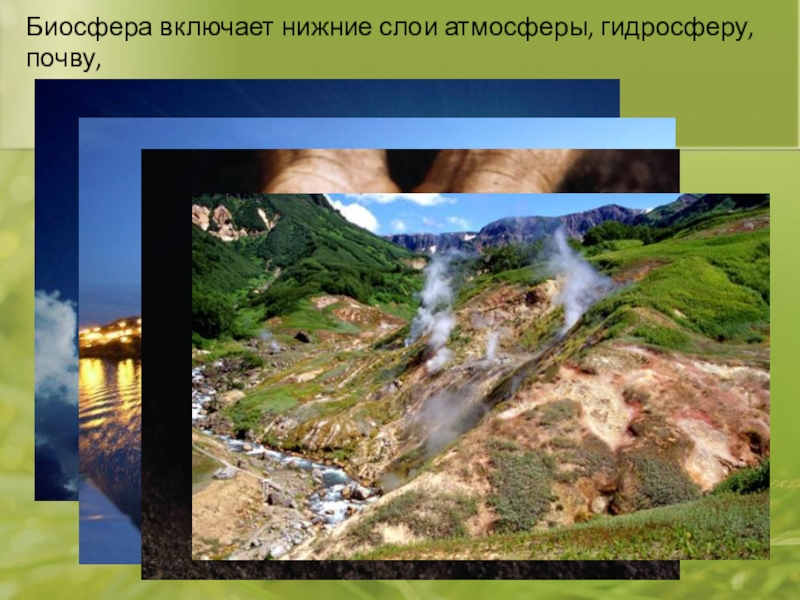 Биосфера включает нижние слои атмосферы, гидросферу, почву,